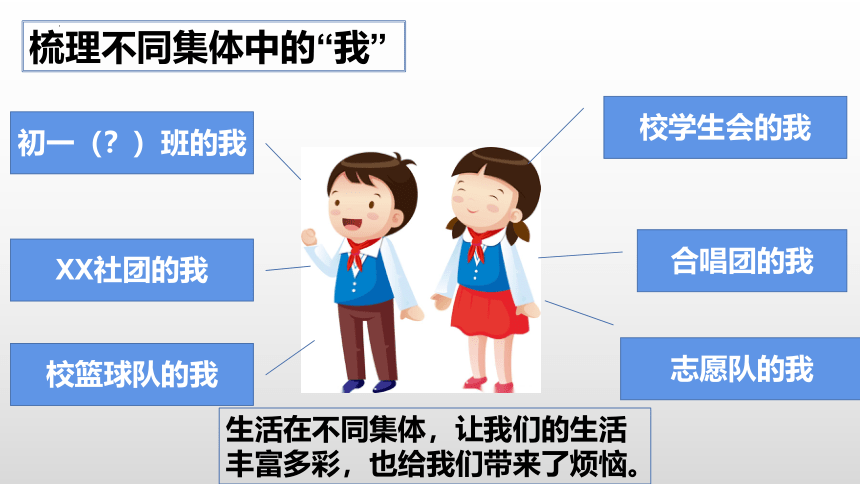 梳理不同集体中的“我”

初一（？）班的我

XX社团的我

校篮球队的我

校学生会的我

合唱团的我

志愿队的我

生活在不同集体，让我们的生活丰富多彩，也给我们带来了烦恼。